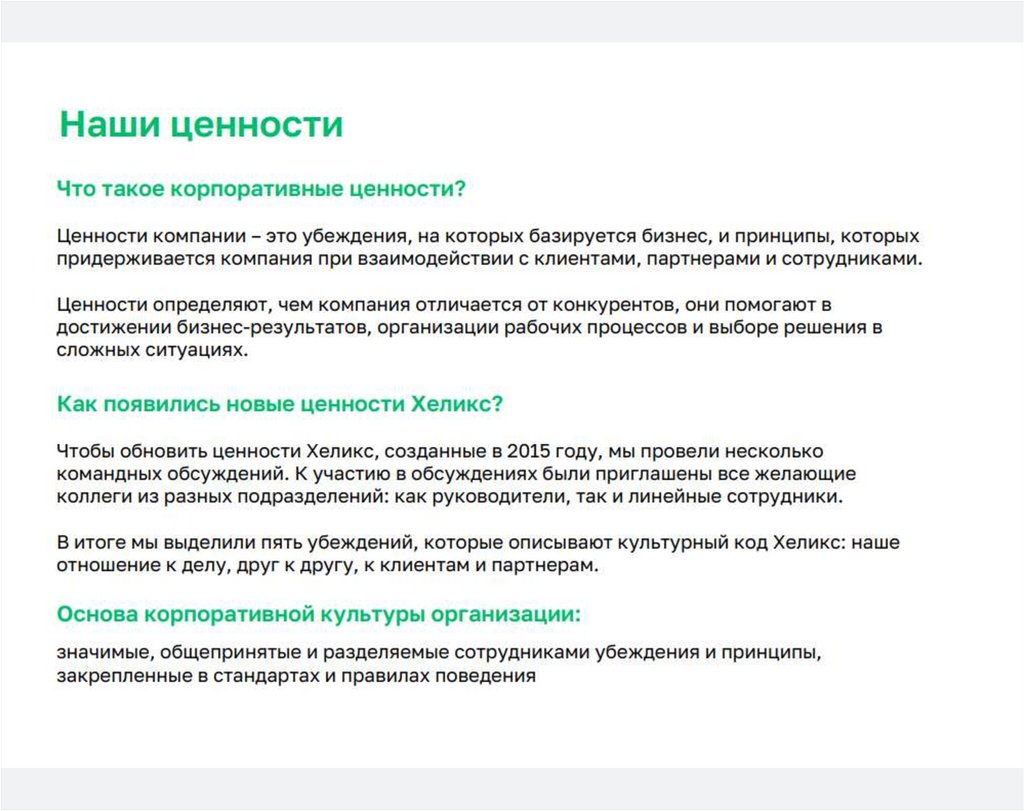 Наши ценности

Что такое корпоративные ценности?

Ценности компании – это убеждения, на которых базируется бизнес, и принципы, которых придерживается компания при взаимодействии с клиентами, партнерами и сотрудниками.

Ценности определяют, чем компания отличается от конкурентов, они помогают в достижении бизнес-результатов, организации рабочих процессов и выборе решения в сложных ситуациях.

Как появились новые ценности Хеликс?

Чтобы обновить ценности Хеликс, созданные в 2015 году, мы провели несколько командных обсуждений. К участию в обсуждениях были приглашены все желающие коллеги из разных подразделений: как руководители, так и линейные сотрудники.

В итоге мы выделили пять убеждений, которые описывают культурный код Хеликс: наше отношение к делу, друг к другу, к клиентам и партнерам.

Основа корпоративной культуры организации:

значимые, общепринятые и разделяемые сотрудниками убеждения и принципы, закрепленные в стандартах и правилах поведения